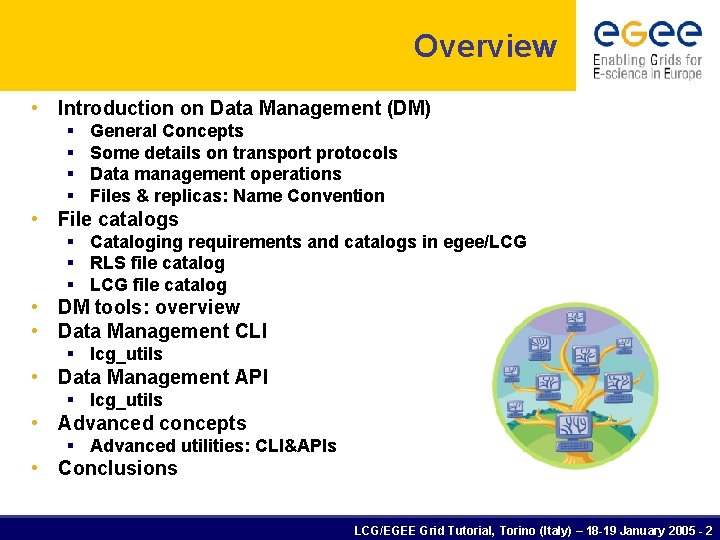 Overview

egee
Enabling Grids for E-science in Europe

- Introduction on Data Management (DM)
  - General Concepts
  - Some details on transport protocols
  - Data management operations
  - Files & replicas: Name Convention
- File catalogs
  - Cataloging requirements and catalogs in egee/LCG
  - RLS file catalog
  - LCG file catalog
- DM tools: overview
- Data Management CLI
  - lcg_utils
- Data Management API
  - lcg_utils
- Advanced concepts
  - Advanced utilities: CLI&APIs
- Conclusions

LCG/EGEE Grid Tutorial, Torino (Italy) – 18-19 January 2005 - 2